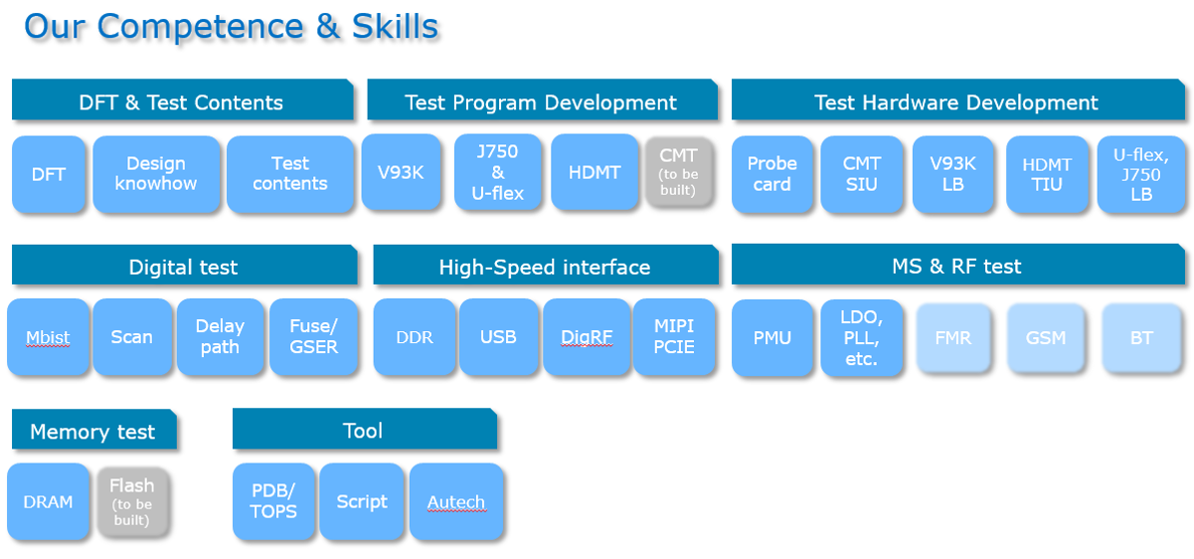 Our Competence & Skills

DFT & Test Contents

DFT

Design knowhow

Test contents

Test Program Development

V93K

J750 & U-flex

HDMT

CMT (to be built)

Test Hardware Development

Probe card

CMT SIU

V93K LB

HDMT TIU

U-flex, J750 LB

Digital test

Mbist

Scan

Delay path

Fuse/ GSER

High-Speed interface

DDR

USB

DigRF

MIPI PCIE

MS & RF test

PMU

LDO, PLL, etc.

FMR

GSM

BT

Memory test

DRAM

Flash (to be built)

Tool

PDB/ TOPS

Script

Autech